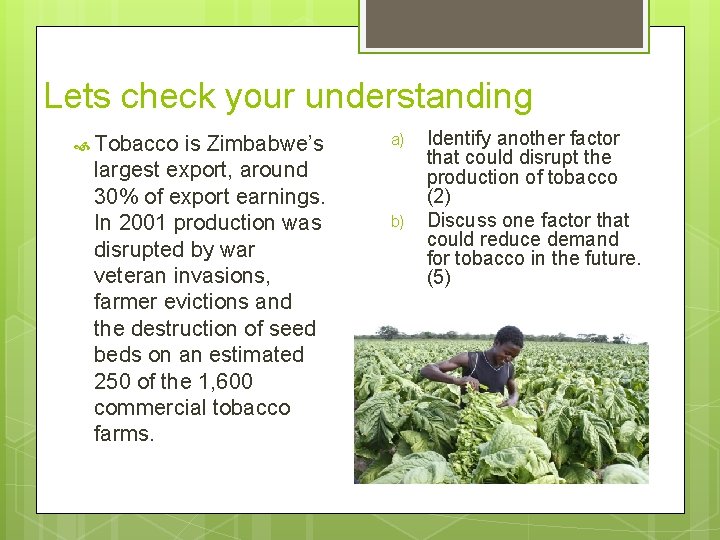 Lets check your understanding

Tobacco is Zimbabwe's largest export, around 30% of export earnings. In 2001 production was disrupted by war veteran invasions, farmer evictions and the destruction of seed beds on an estimated 250 of the 1,600 commercial tobacco farms.

a) Identify another factor that could disrupt the production of tobacco (2)

b) Discuss one factor that could reduce demand for tobacco in the future. (5)